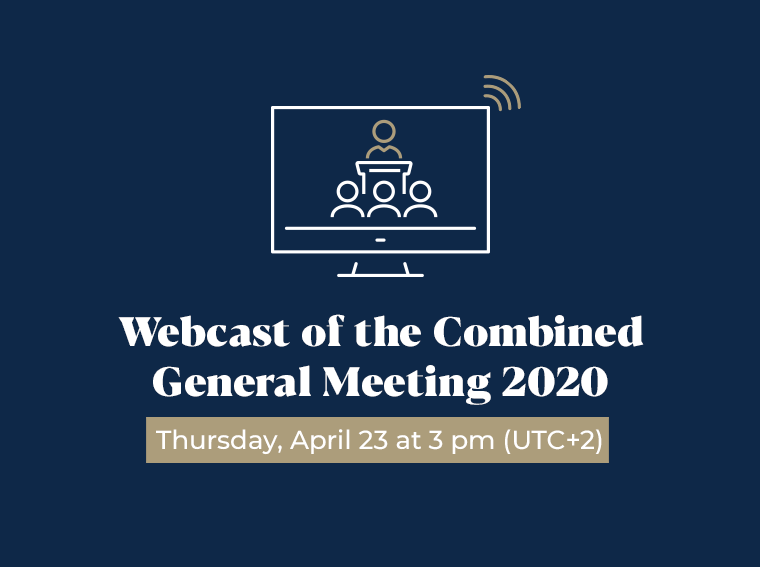 Webcast of the Combined General Meeting 2020

Thursday, April 23 at 3 pm (UTC+2)